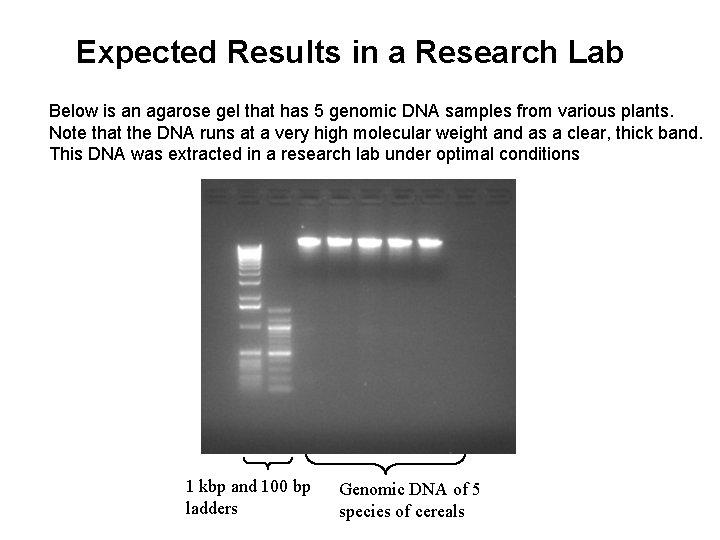 Expected Results in a Research Lab

Below is an agarose gel that has 5 genomic DNA samples from various plants. Note that the DNA runs at a very high molecular weight and as a clear, thick band. This DNA was extracted in a research lab under optimal conditions

1 kbp and 100 bp ladders

Genomic DNA of 5 species of cereals